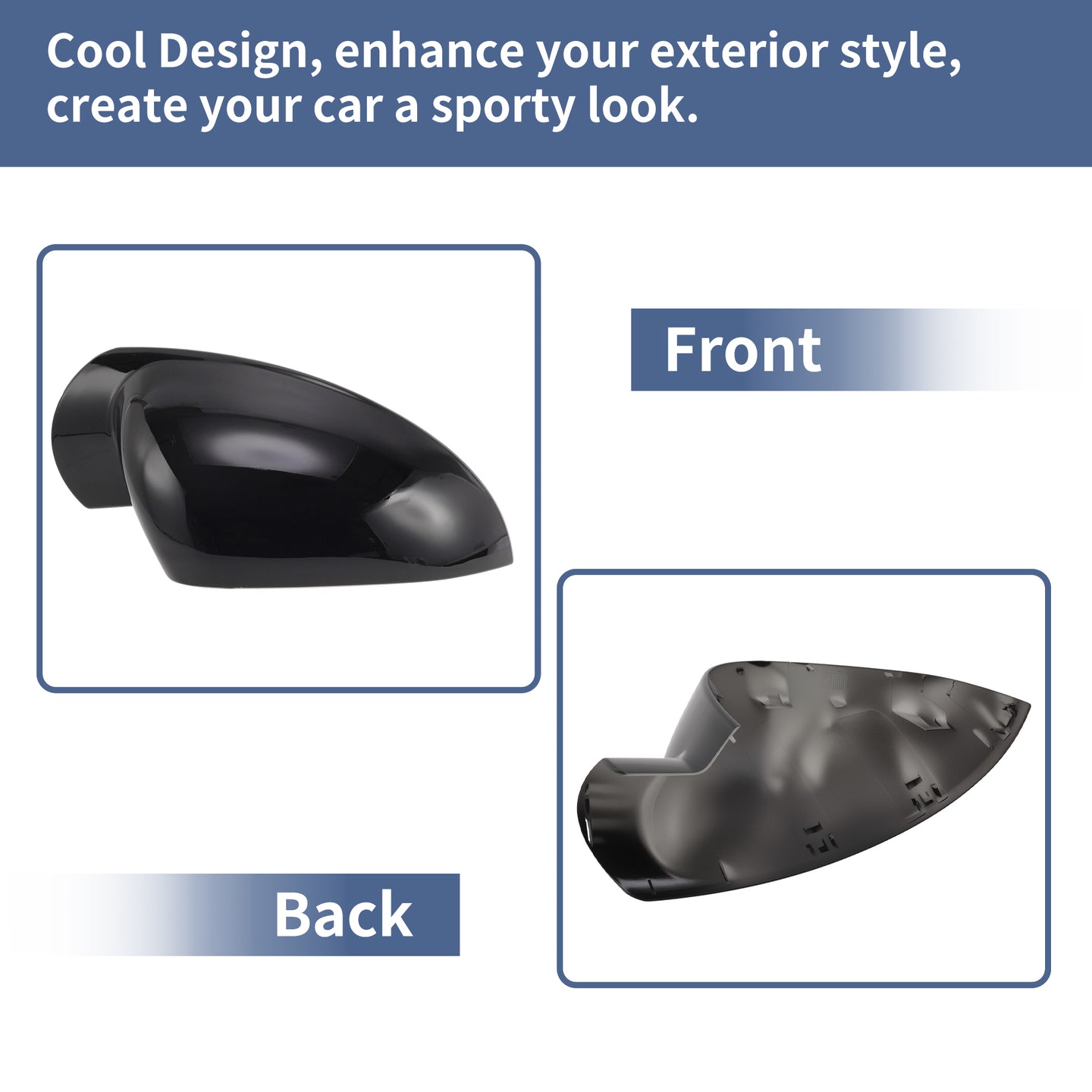 Cool Design, enhance your exterior style, create your car a sporty look.

Front

Back